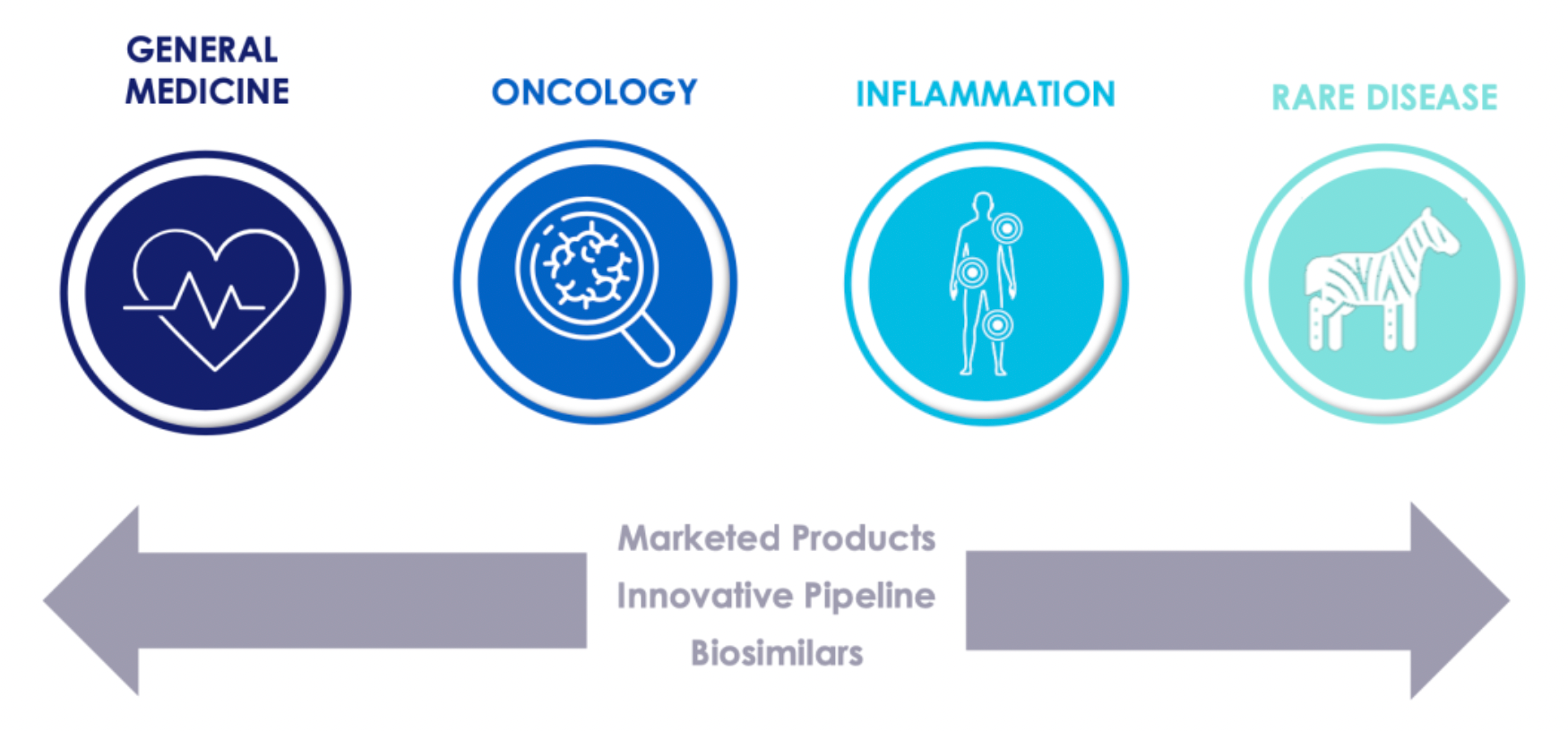 GENERAL MEDICINE

ONCOLOGY

INFLAMMATION

RARE DISEASE

Marketed Products
Innovative Pipeline
Biosimilars